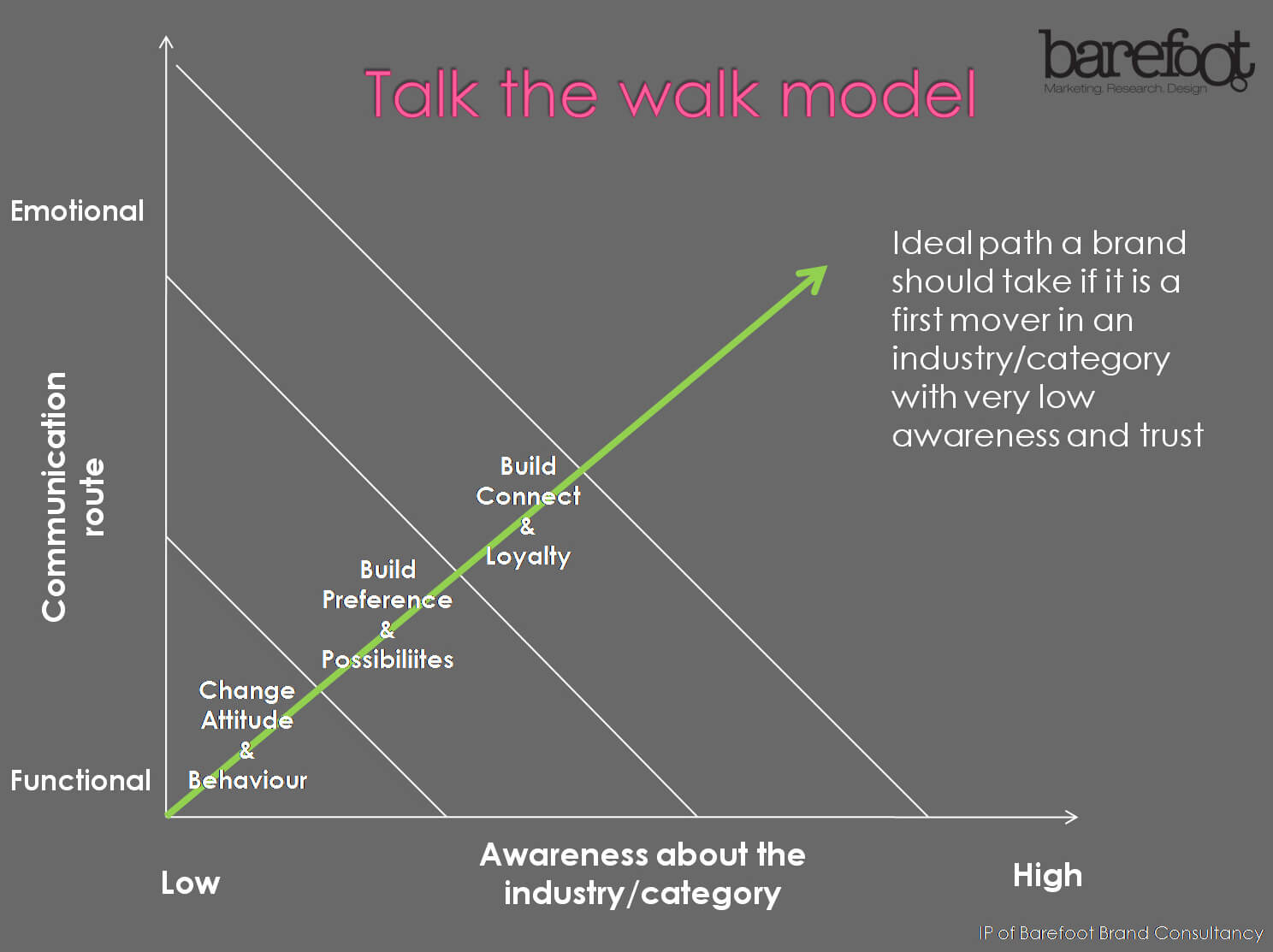 Talk the walk model

barefoot
Marketing. Research. Design

Emotional

Communication route

Functional

Ideal path a brand should take if it is a first mover in an industry/category with very low awareness and trust

Build Connect & Loyalty

Build Preference & Possibiliites

Change Attitude & Behaviour

Low

Awareness about the industry/category

High

IP of Barefoot Brand Consultancy